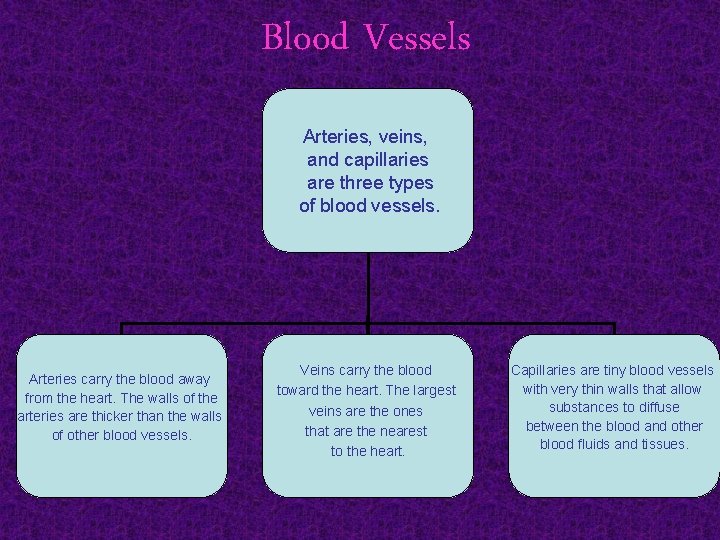 Blood Vessels

Arteries, veins, and capillaries are three types of blood vessels.

Arteries carry the blood away from the heart. The walls of the arteries are thicker than the walls of other blood vessels.

Veins carry the blood toward the heart. The largest veins are the ones that are the nearest to the heart.

Capillaries are tiny blood vessels with very thin walls that allow substances to diffuse between the blood and other blood fluids and tissues.